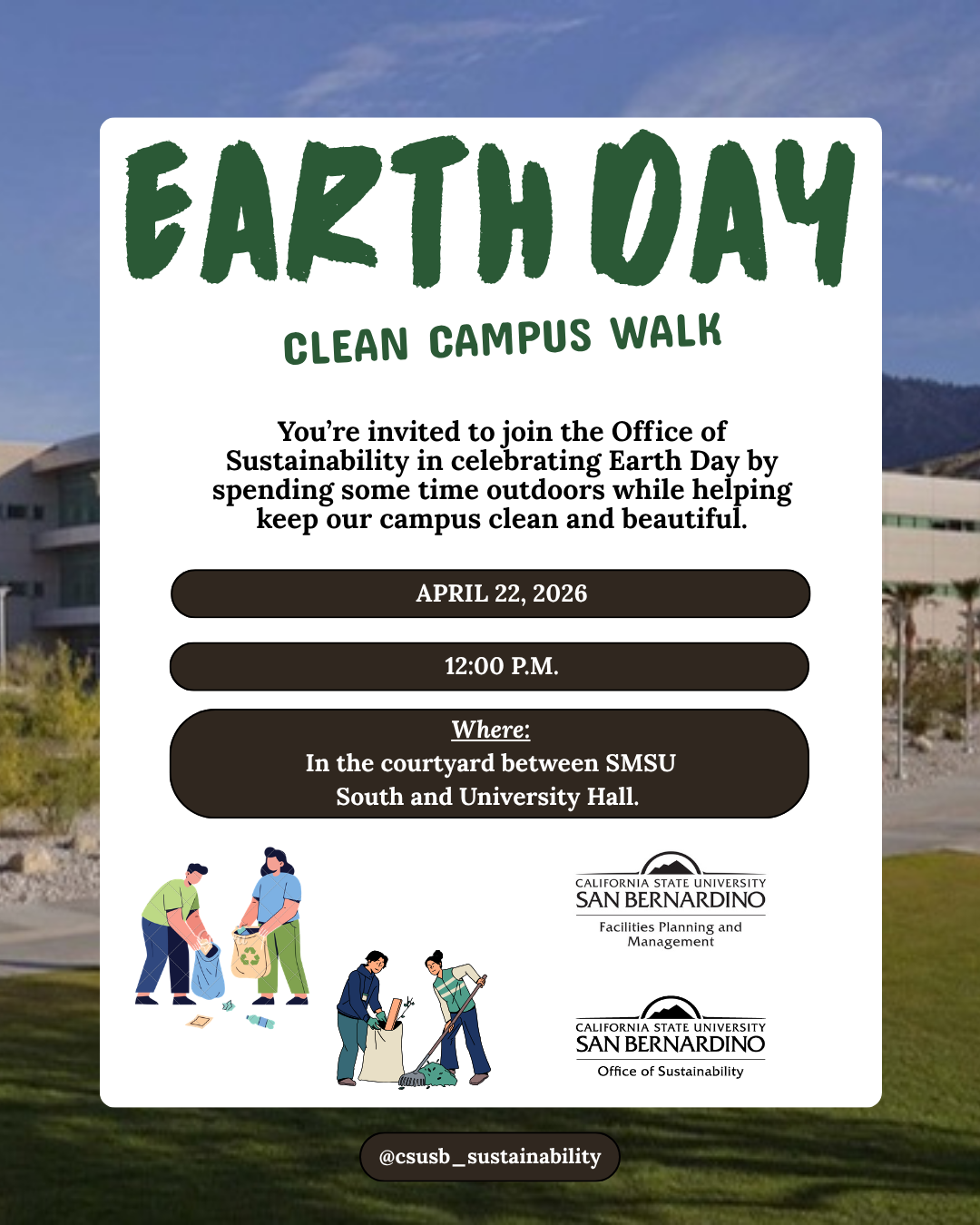 EARTH DAY

CLEAN CAMPUS WALK

You're invited to join the Office of Sustainability in celebrating Earth Day by spending some time outdoors while helping keep our campus clean and beautiful.

APRIL 22, 2026

12:00 P.M.

Where:
In the courtyard between SMSU South and University Hall.

CALIFORNIA STATE UNIVERSITY
SAN BERNARDINO
Facilities Planning and Management

CALIFORNIA STATE UNIVERSITY
SAN BERNARDINO
Office of Sustainability

@csusb_sustainability